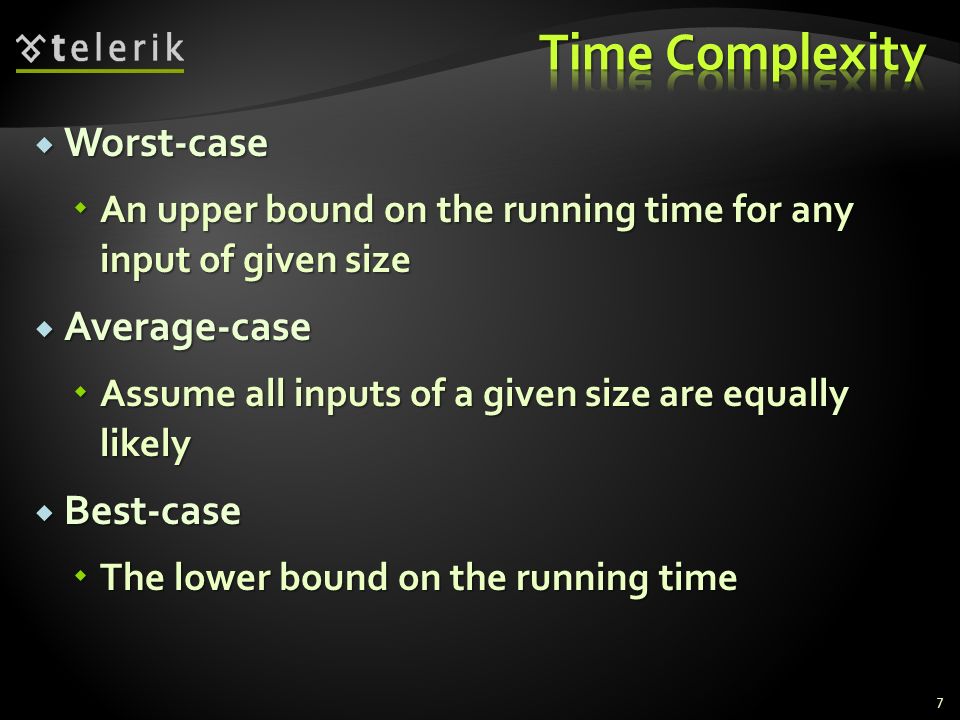 telerik

Time Complexity

Worst-case

An upper bound on the running time for any input of given size

Average-case

Assume all inputs of a given size are equally likely

Best-case

The lower bound on the running time

7